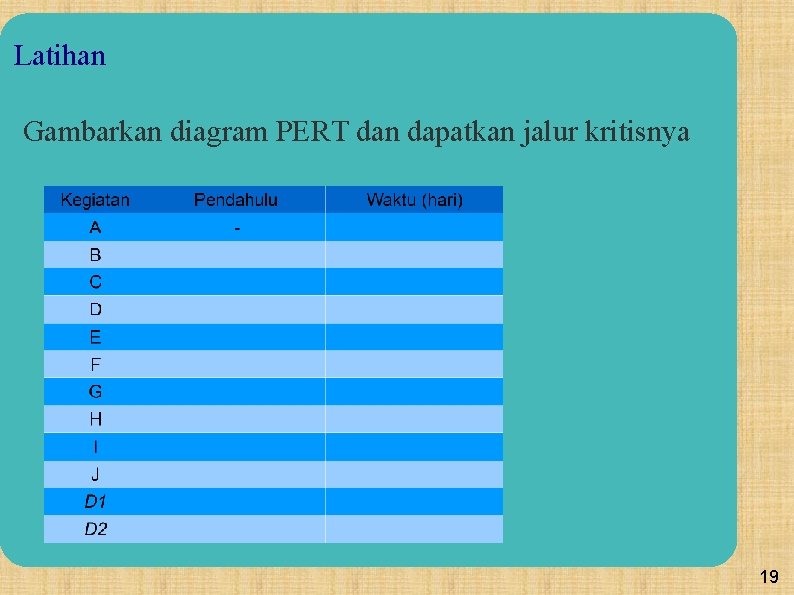 Latihan

Gambarkan diagram PERT dan dapatkan jalur kritisnya

| Kegiatan | Pendahulu | Waktu (hari) |
|---|---|---|
| A | - | |
| B | | |
| C | | |
| D | | |
| E | | |
| F | | |
| G | | |
| H | | |
| I | | |
| J | | |
| D1 | | |
| D2 | | |

19